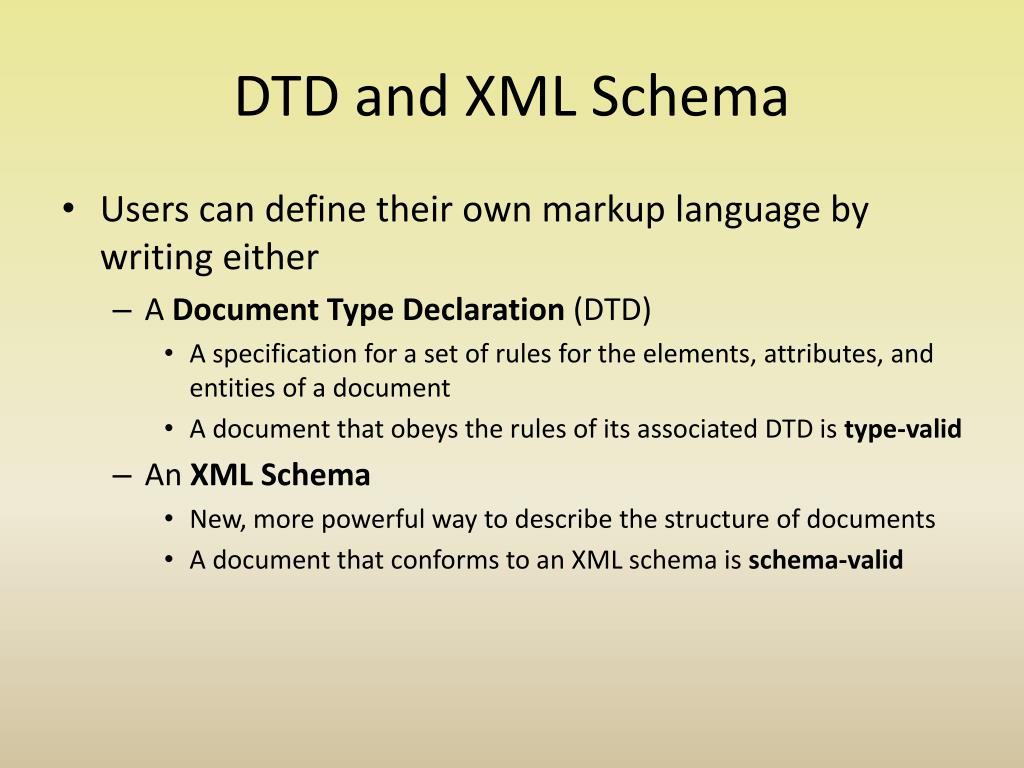 DTD and XML Schema

• Users can define their own markup language by writing either
– A Document Type Declaration (DTD)
• A specification for a set of rules for the elements, attributes, and entities of a document
• A document that obeys the rules of its associated DTD is type-valid
– An XML Schema
• New, more powerful way to describe the structure of documents
• A document that conforms to an XML schema is schema-valid